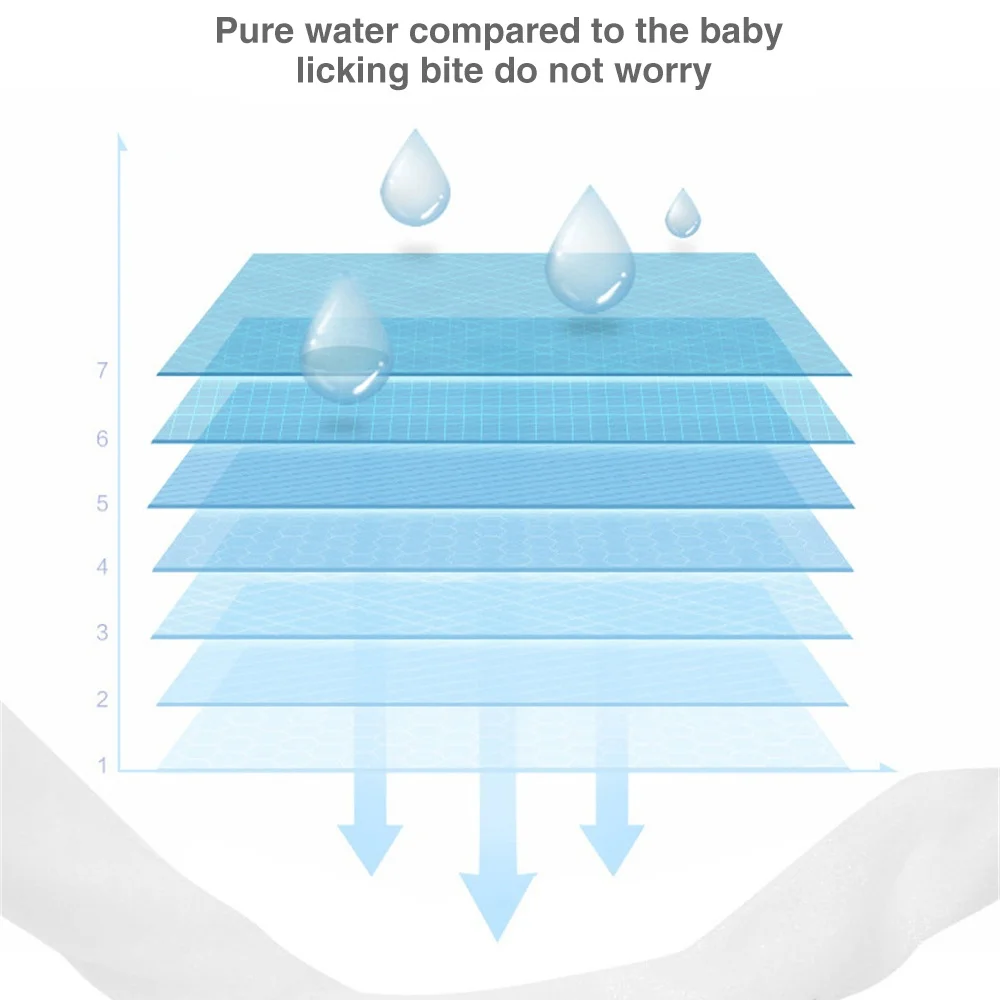 Pure water compared to the baby licking bite do not worry

7
6
5
4
3
2
1